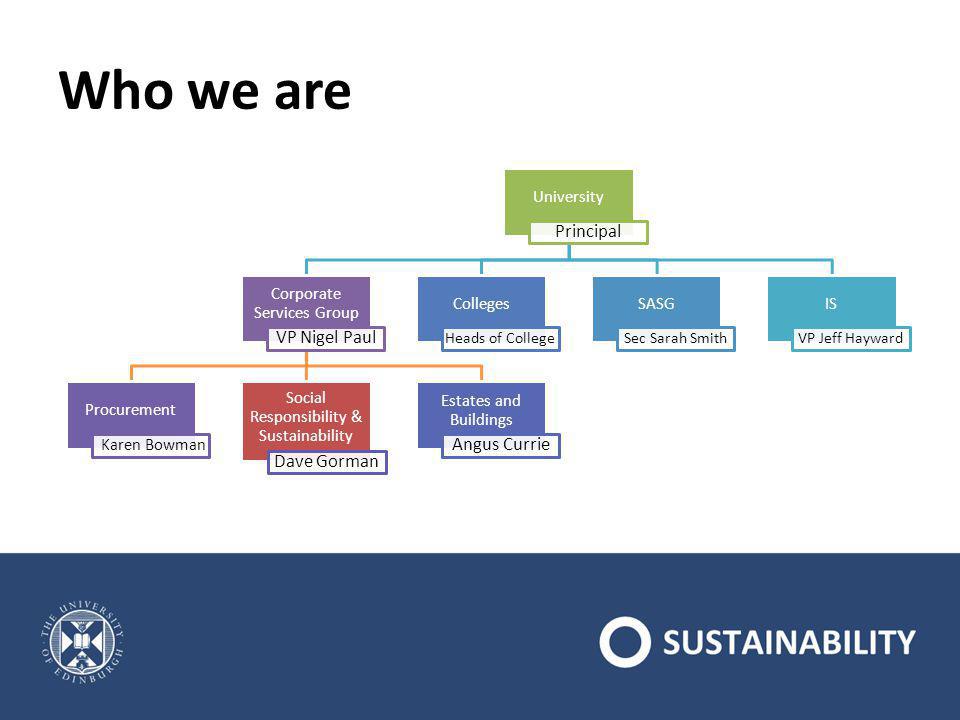 Who we are

University
Principal

Corporate Services Group
VP Nigel Paul

Colleges
Heads of College

SASG
Sec Sarah Smith

IS
VP Jeff Hayward

Procurement
Karen Bowman

Social Responsibility & Sustainability
Dave Gorman

Estates and Buildings
Angus Currie

THE UNIVERSITY OF EDINBURGH

SUSTAINABILITY